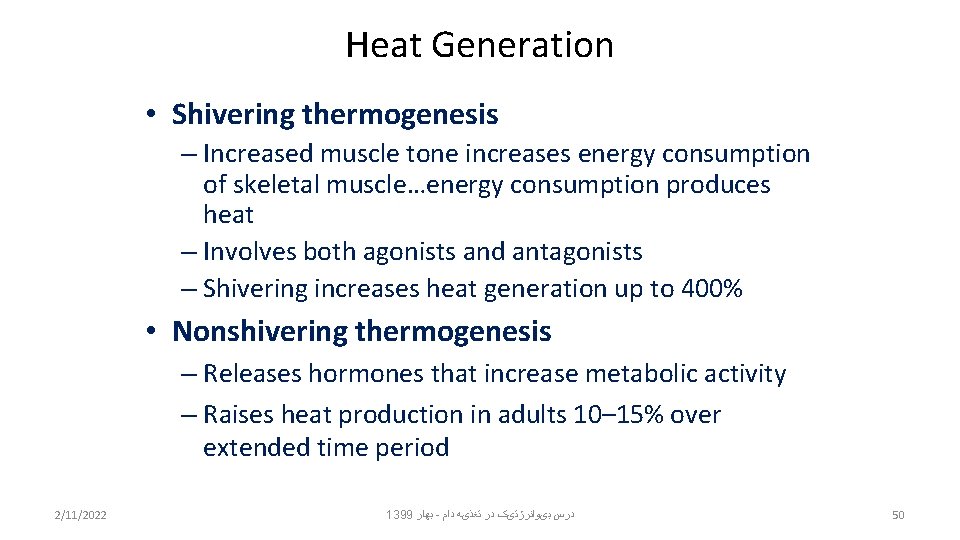 Heat Generation

• Shivering thermogenesis

– Increased muscle tone increases energy consumption of skeletal muscle…energy consumption produces heat

– Involves both agonists and antagonists

– Shivering increases heat generation up to 400%

• Nonshivering thermogenesis

– Releases hormones that increase metabolic activity

– Raises heat production in adults 10–15% over extended time period

2/11/2022

درس بیوانرژتیک در تغذیه دام - بهار 1399

50